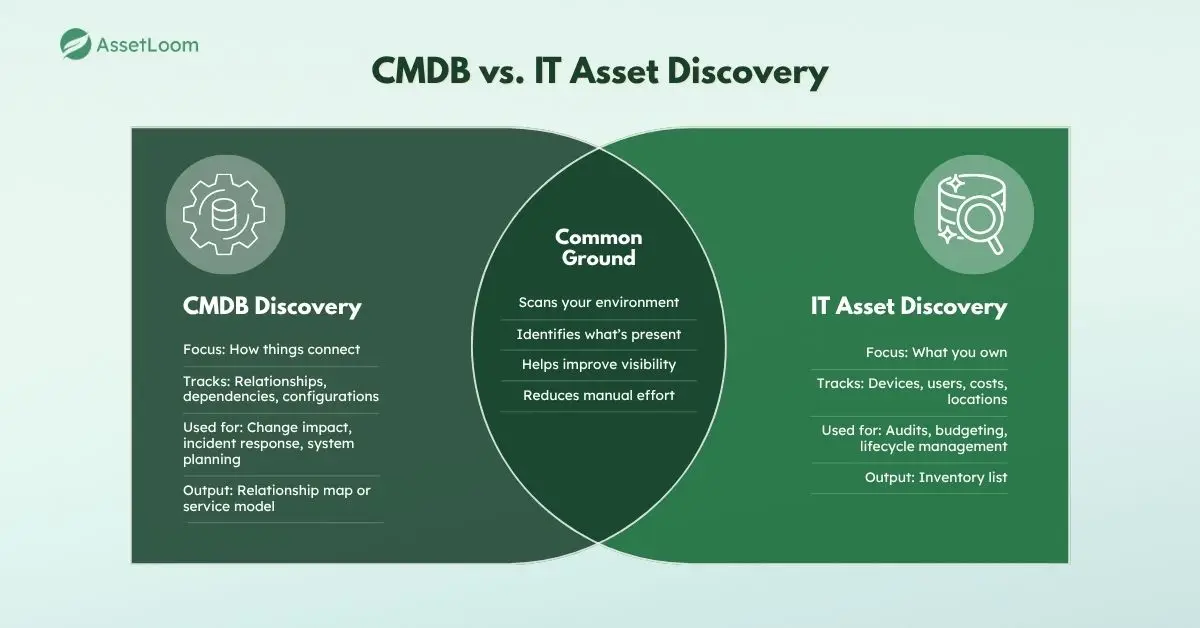 AssetLoom

CMDB vs. IT Asset Discovery

CMDB Discovery

Focus: How things connect

Tracks: Relationships, dependencies, configurations

Used for: Change impact, incident response, system planning

Output: Relationship map or service model

Common Ground

Scans your environment

Identifies what's present

Helps improve visibility

Reduces manual effort

IT Asset Discovery

Focus: What you own

Tracks: Devices, users, costs, locations

Used for: Audits, budgeting, lifecycle management

Output: Inventory list